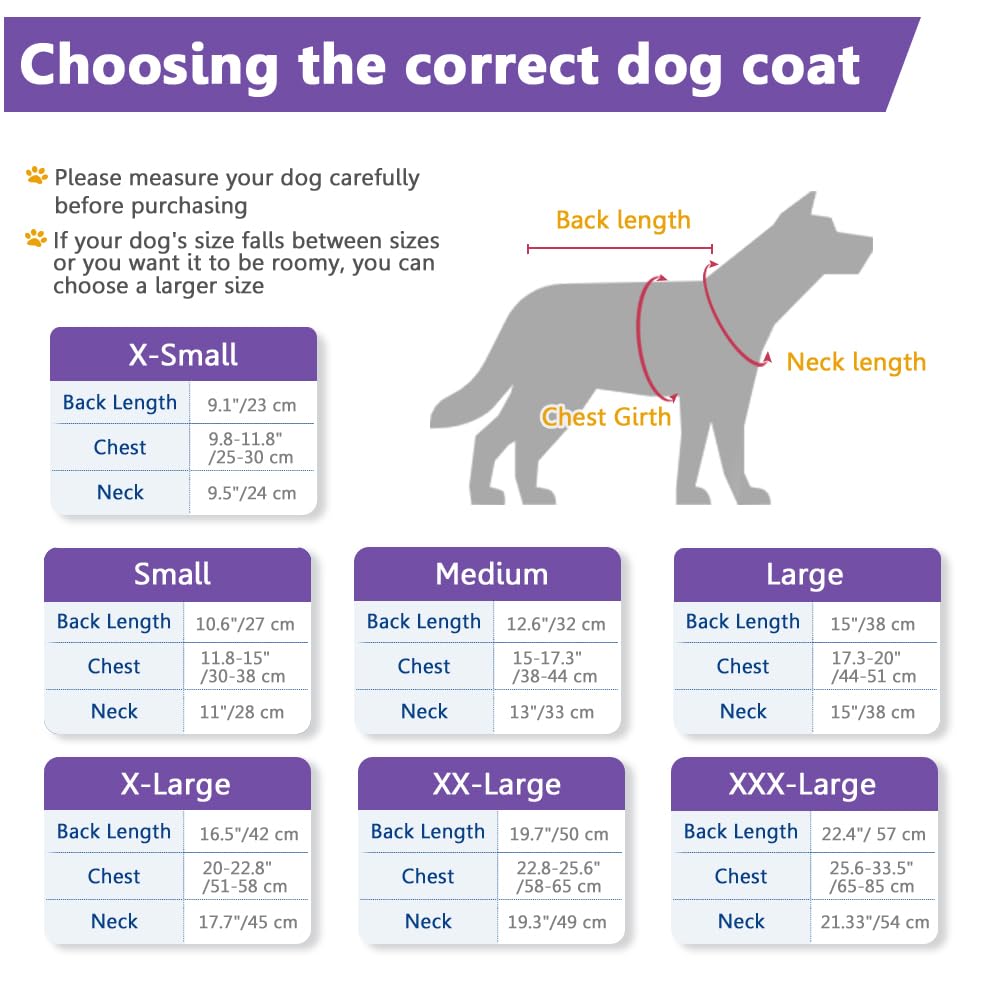 Choosing the correct dog coat

Please measure your dog carefully before purchasing

If your dog's size falls between sizes or you want it to be roomy, you can choose a larger size

Back length

Neck length

Chest Girth

| X-Small | |
|---|---|
| Back Length | 9.1"/23 cm |
| Chest | 9.8-11.8" /25-30 cm |
| Neck | 9.5"/24 cm |

| Small | |
|---|---|
| Back Length | 10.6"/27 cm |
| Chest | 11.8-15" /30-38 cm |
| Neck | 11"/28 cm |

| Medium | |
|---|---|
| Back Length | 12.6"/32 cm |
| Chest | 15-17.3" /38-44 cm |
| Neck | 13"/33 cm |

| Large | |
|---|---|
| Back Length | 15"/38 cm |
| Chest | 17.3-20" /44-51 cm |
| Neck | 15"/38 cm |

| X-Large | |
|---|---|
| Back Length | 16.5"/42 cm |
| Chest | 20-22.8" /51-58 cm |
| Neck | 17.7"/45 cm |

| XX-Large | |
|---|---|
| Back Length | 19.7"/50 cm |
| Chest | 22.8-25.6" /58-65 cm |
| Neck | 19.3"/49 cm |

| XXX-Large | |
|---|---|
| Back Length | 22.4"/ 57 cm |
| Chest | 25.6-33.5" /65-85 cm |
| Neck | 21.33"/54 cm |